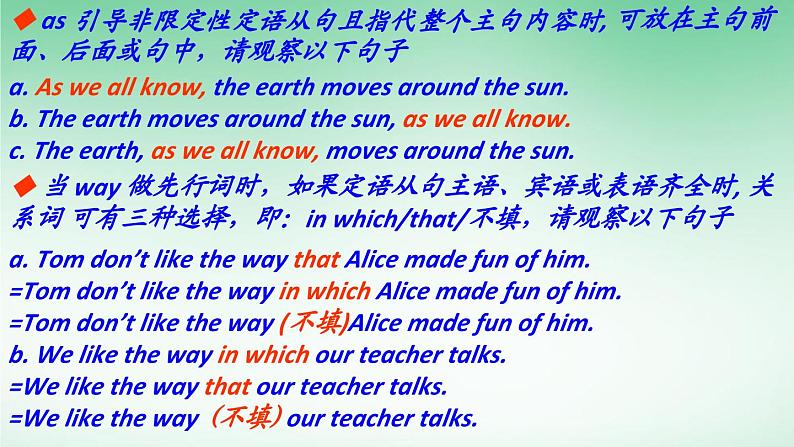 ◆as 引导非限定性定语从句且指代整个主句内容时, 可放在主句前面、后面或句中，请观察以下句子

a. As we all know, the earth moves around the sun.
b. The earth moves around the sun, as we all know.
c. The earth, as we all know, moves around the sun.

◆ 当 way 做先行词时，如果定语从句主语、宾语或表语齐全时, 关系词 可有三种选择，即：in which/that/不填，请观察以下句子

a. Tom don't like the way that Alice made fun of him.
=Tom don't like the way in which Alice made fun of him.
=Tom don't like the way (不填)Alice made fun of him.
b. We like the way in which our teacher talks.
=We like the way that our teacher talks.
=We like the way （不填）our teacher talks.